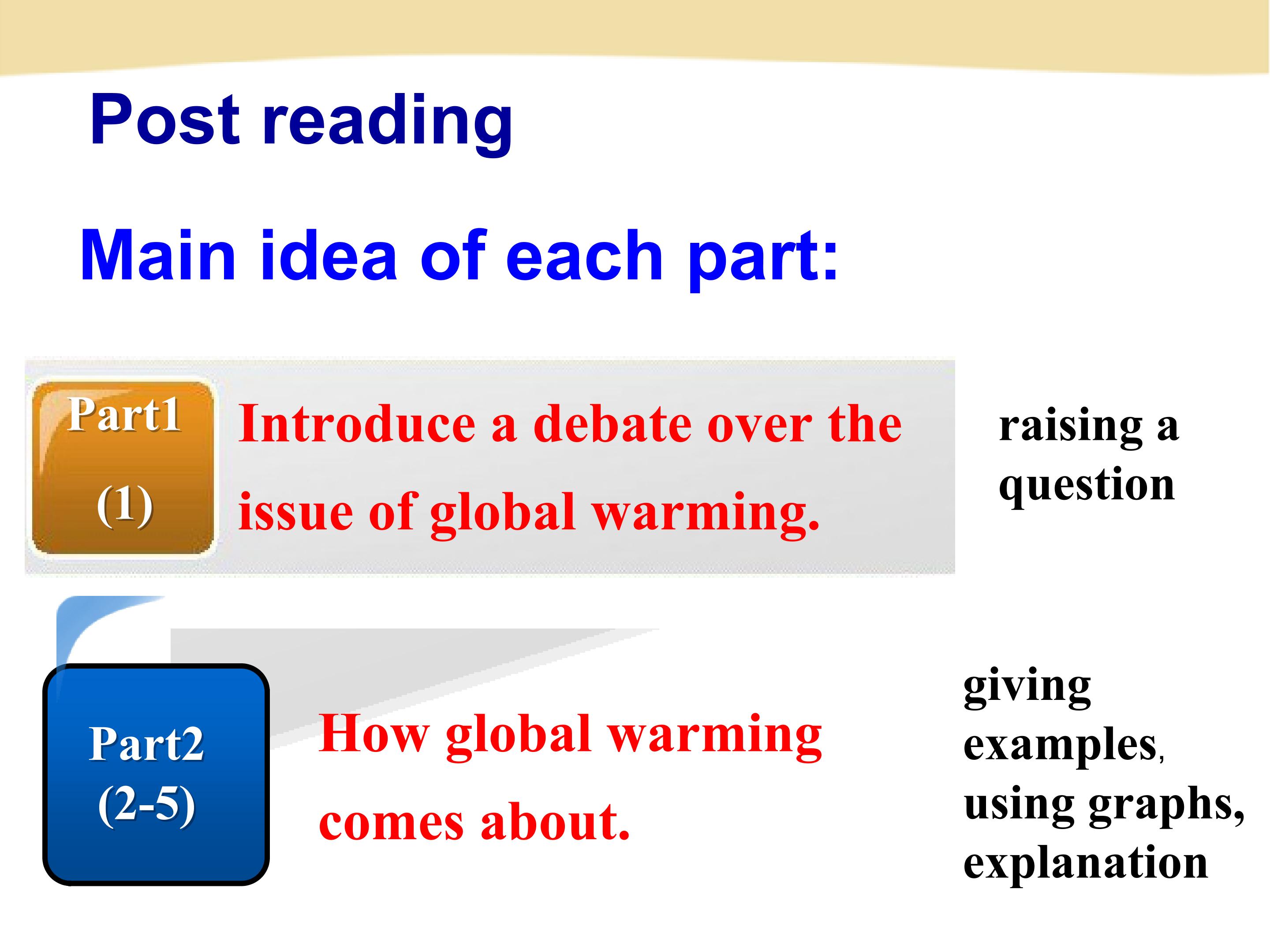 Post reading

Main idea of each part:

Part1
(1)

Introduce a debate over the issue of global warming.

raising a question

Part2
(2-5)

How global warming comes about.

giving examples, using graphs, explanation